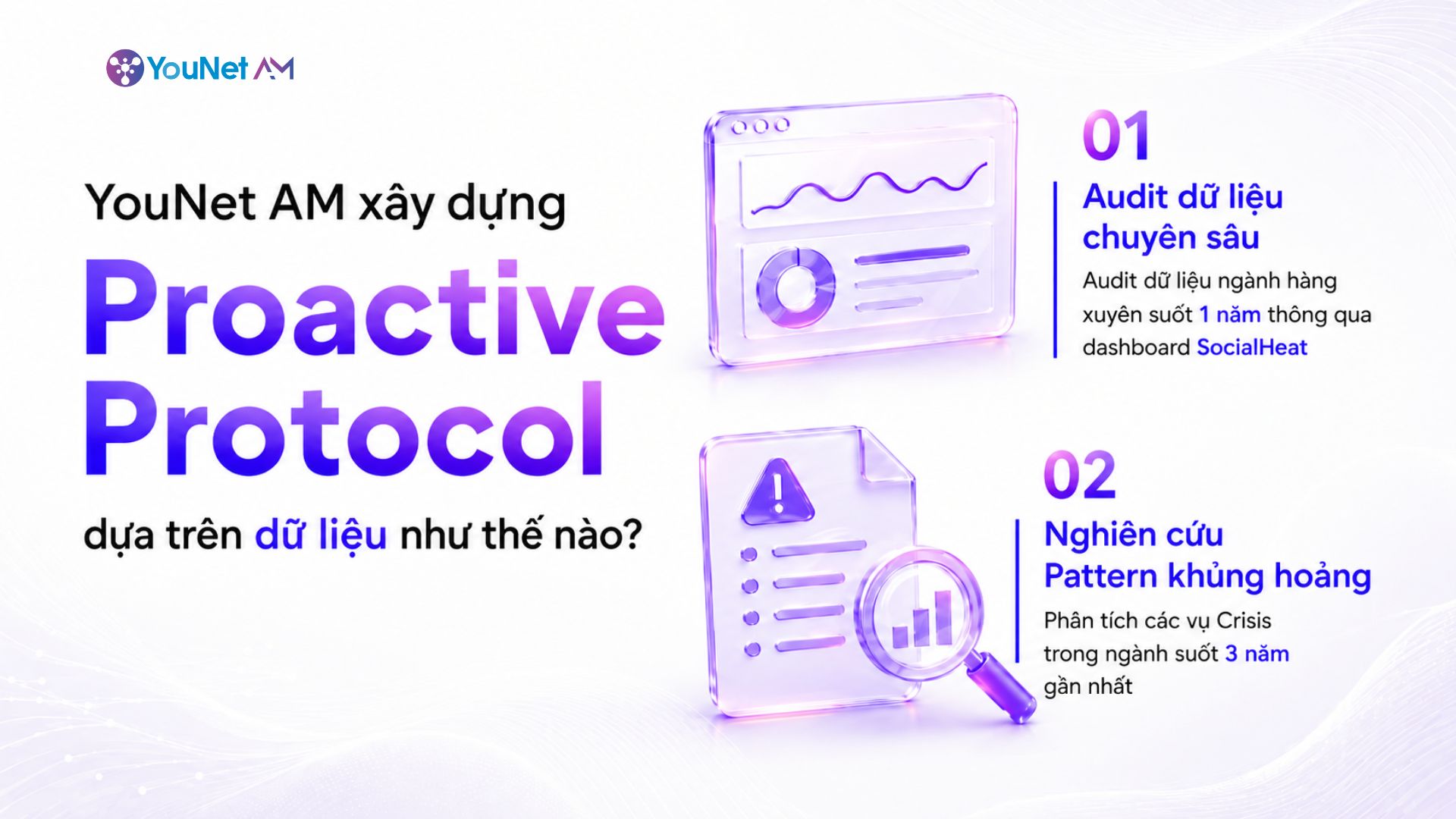 YouNet AM

YouNet AM xây dựng
Proactive Protocol
dựa trên dữ liệu như thế nào?

01
Audit dữ liệu chuyên sâu
Audit dữ liệu ngành hàng xuyên suốt 1 năm thông qua dashboard SocialHeat

02
Nghiên cứu Pattern khủng hoảng
Phân tích các vụ Crisis trong ngành suốt 3 năm gần nhất